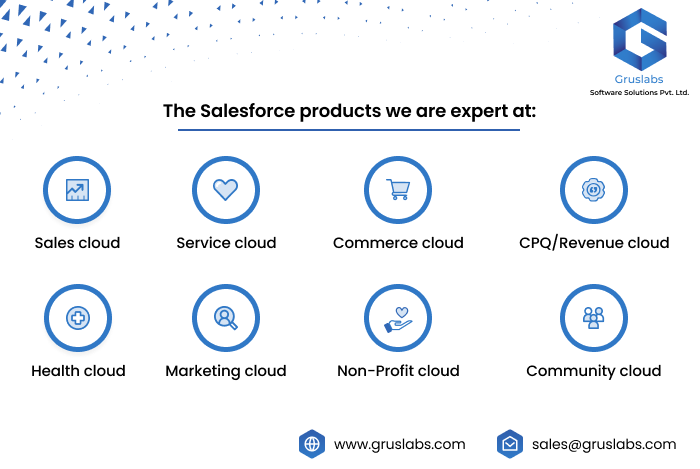 Gruslabs
Software Solutions Pvt. Ltd.

The Salesforce products we are expert at:

Sales cloud

Service cloud

Commerce cloud

CPQ/Revenue cloud

Health cloud

Marketing cloud

Non-Profit cloud

Community cloud

www.gruslabs.com

sales@gruslabs.com